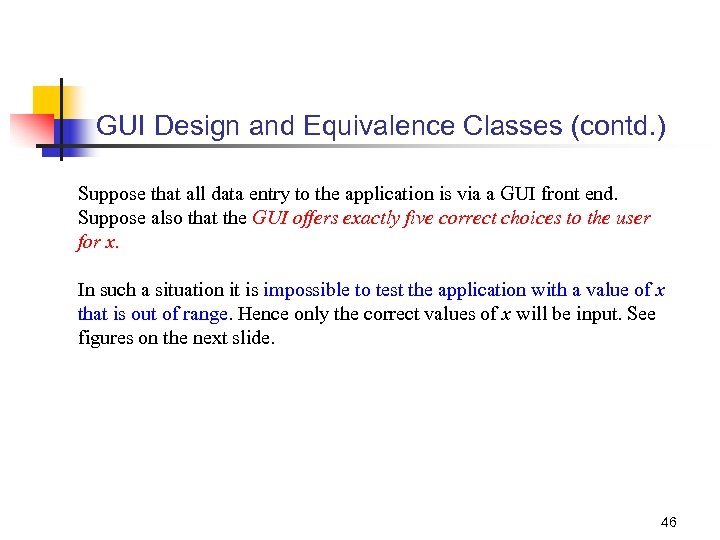 GUI Design and Equivalence Classes (contd.)

Suppose that all data entry to the application is via a GUI front end. Suppose also that the GUI offers exactly five correct choices to the user for x.

In such a situation it is impossible to test the application with a value of x that is out of range. Hence only the correct values of x will be input. See figures on the next slide.

46